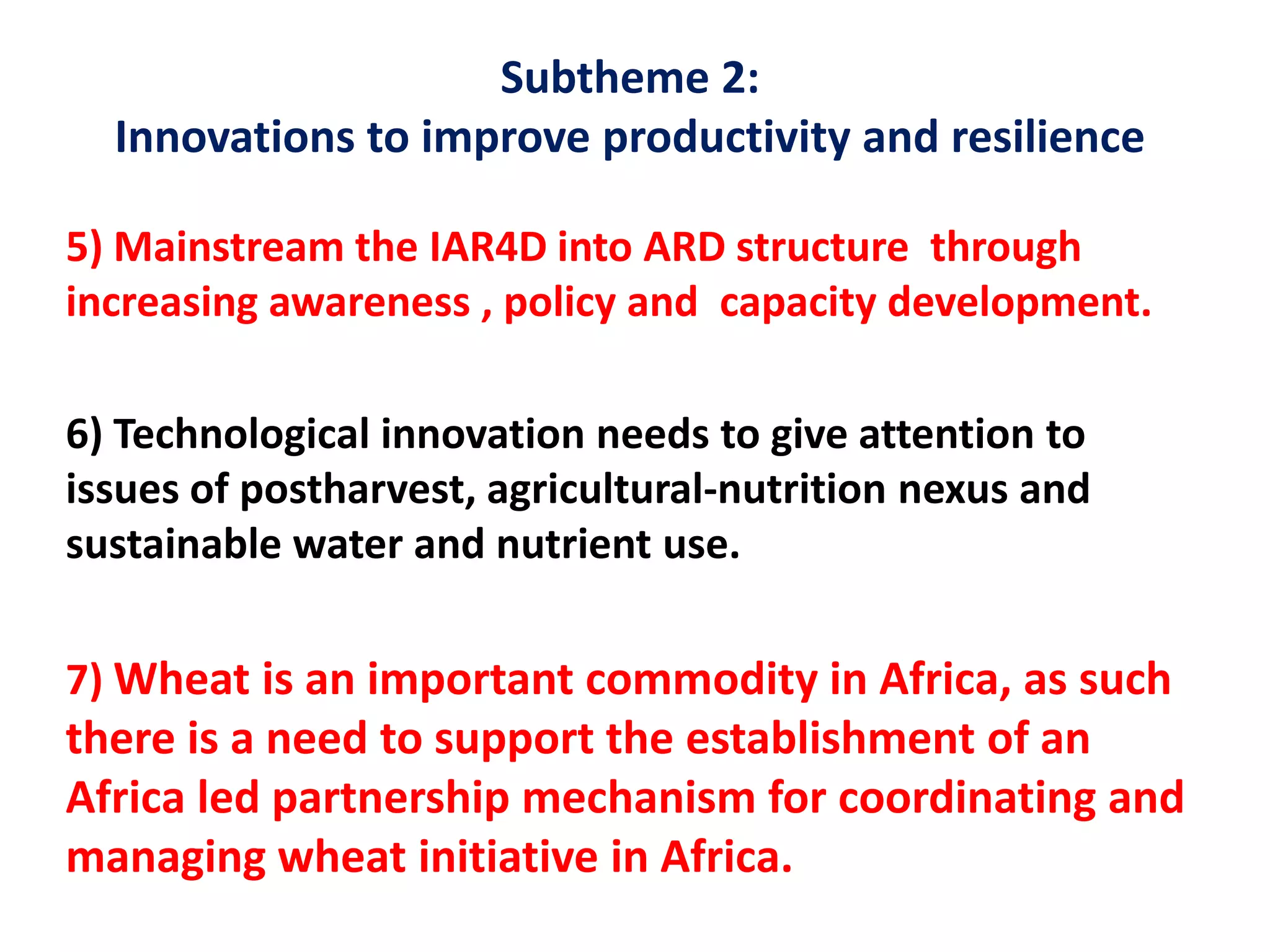 Subtheme 2:
Innovations to improve productivity and resilience

5) Mainstream the IAR4D into ARD structure through increasing awareness , policy and capacity development.

6) Technological innovation needs to give attention to issues of postharvest, agricultural-nutrition nexus and sustainable water and nutrient use.

7) Wheat is an important commodity in Africa, as such there is a need to support the establishment of an Africa led partnership mechanism for coordinating and managing wheat initiative in Africa.